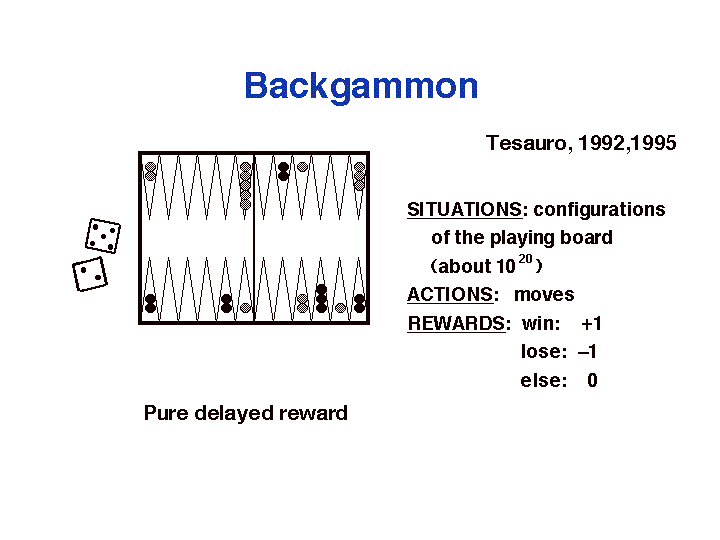 Backgammon

Tesauro, 1992,1995

SITUATIONS: configurations of the playing board (about $10^{20}$)
ACTIONS: moves
REWARDS: win: +1
lose: –1
else: 0

Pure delayed reward